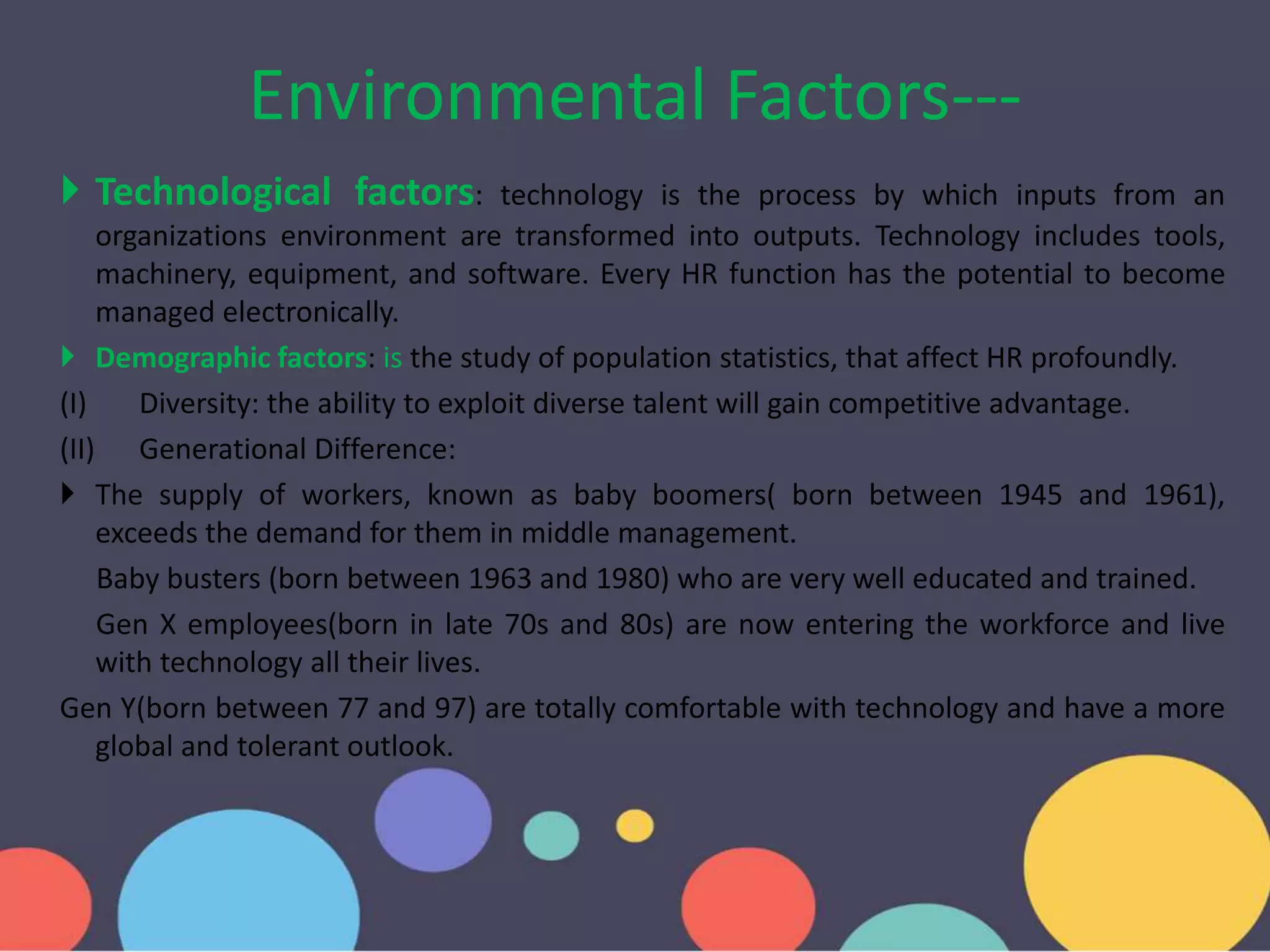 Environmental Factors---

Technological factors: technology is the process by which inputs from an organizations environment are transformed into outputs. Technology includes tools, machinery, equipment, and software. Every HR function has the potential to become managed electronically.

Demographic factors: is the study of population statistics, that affect HR profoundly.

(I) Diversity: the ability to exploit diverse talent will gain competitive advantage.

(II) Generational Difference:

The supply of workers, known as baby boomers( born between 1945 and 1961), exceeds the demand for them in middle management.

Baby busters (born between 1963 and 1980) who are very well educated and trained.

Gen X employees(born in late 70s and 80s) are now entering the workforce and live with technology all their lives.

Gen Y(born between 77 and 97) are totally comfortable with technology and have a more global and tolerant outlook.